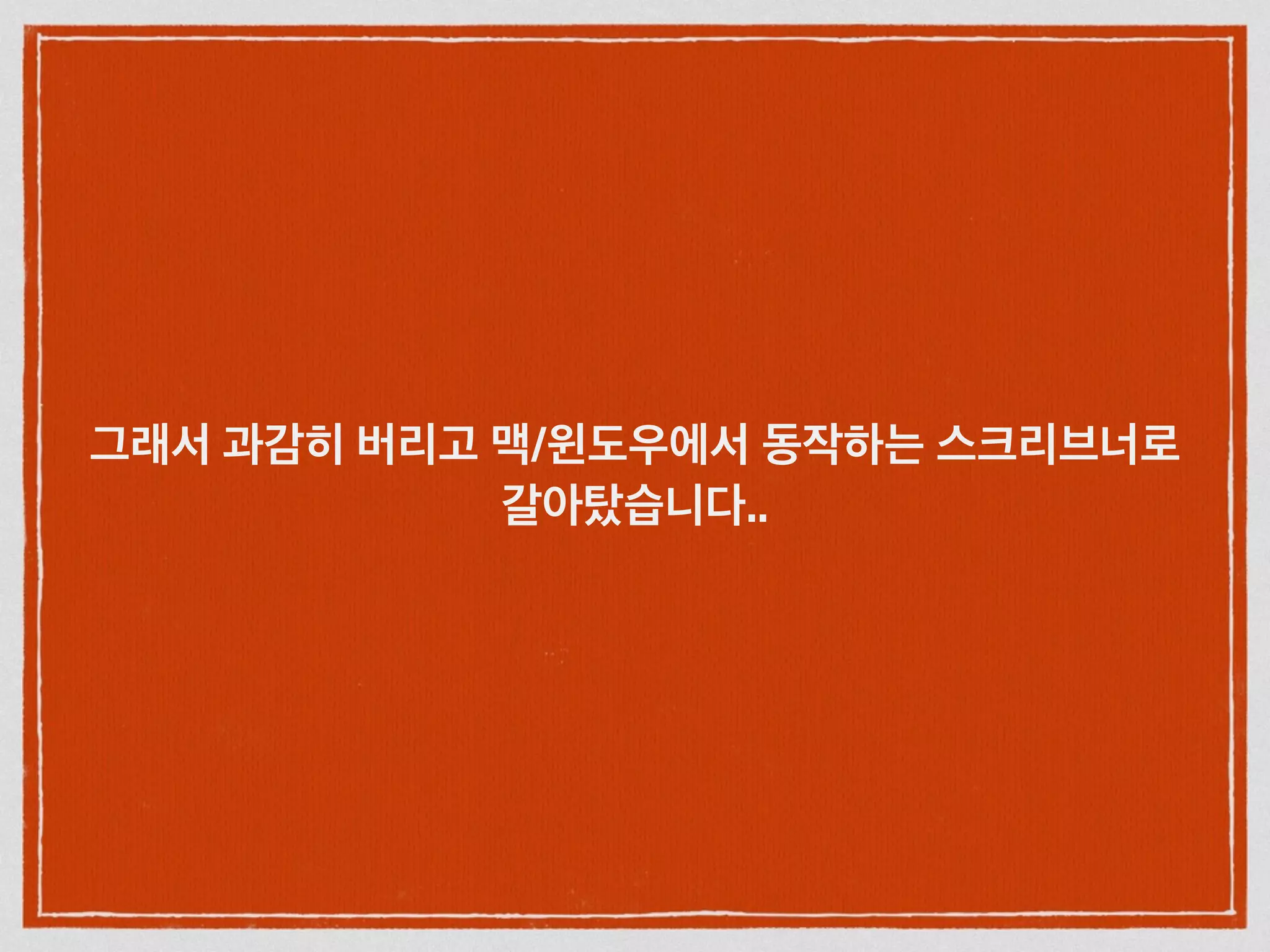 그래서 과감히 버리고 맥/윈도우에서 동작하는 스크리브너로 갈아탔습니다..